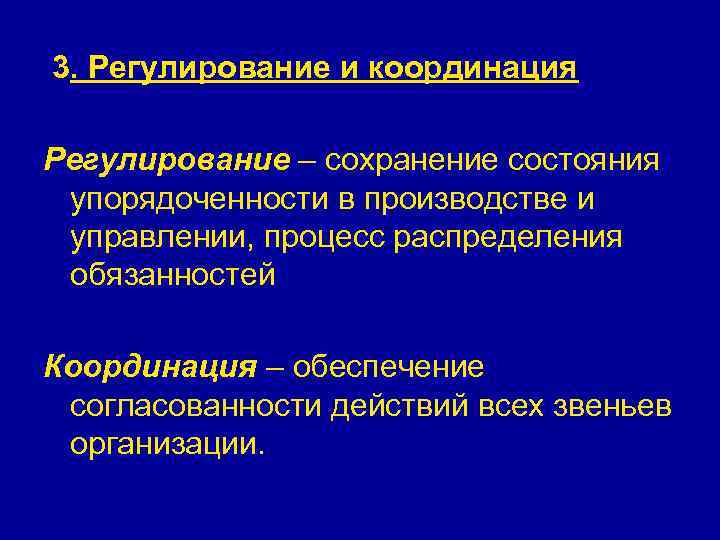 3. Регулирование и координация

Регулирование – сохранение состояния упорядоченности в производстве и управлении, процесс распределения обязанностей

Координация – обеспечение согласованности действий всех звеньев организации.